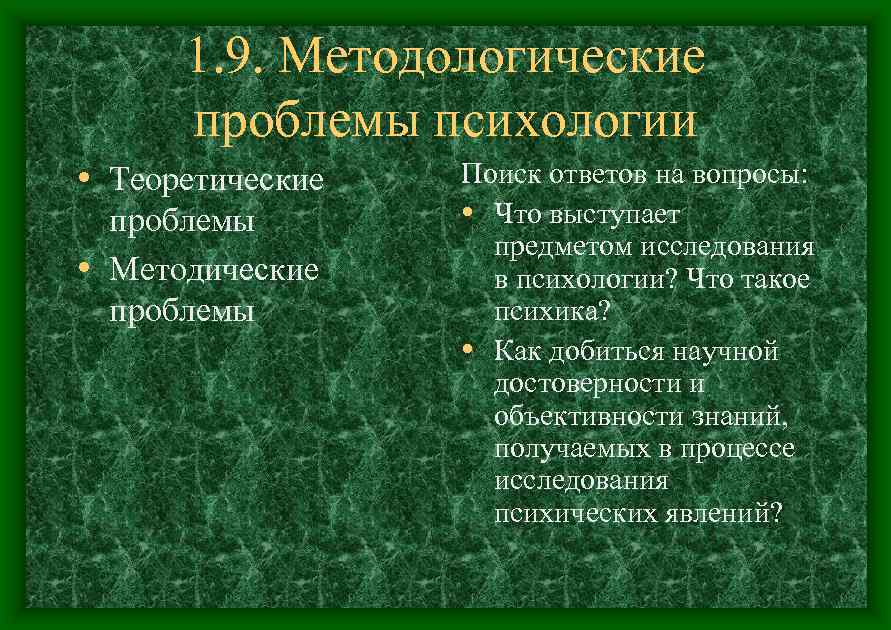 1.9. Методологические проблемы психологии

• Теоретические проблемы
• Методические проблемы

Поиск ответов на вопросы:
• Что выступает предметом исследования в психологии? Что такое психика?
• Как добиться научной достоверности и объективности знаний, получаемых в процессе исследования психических явлений?